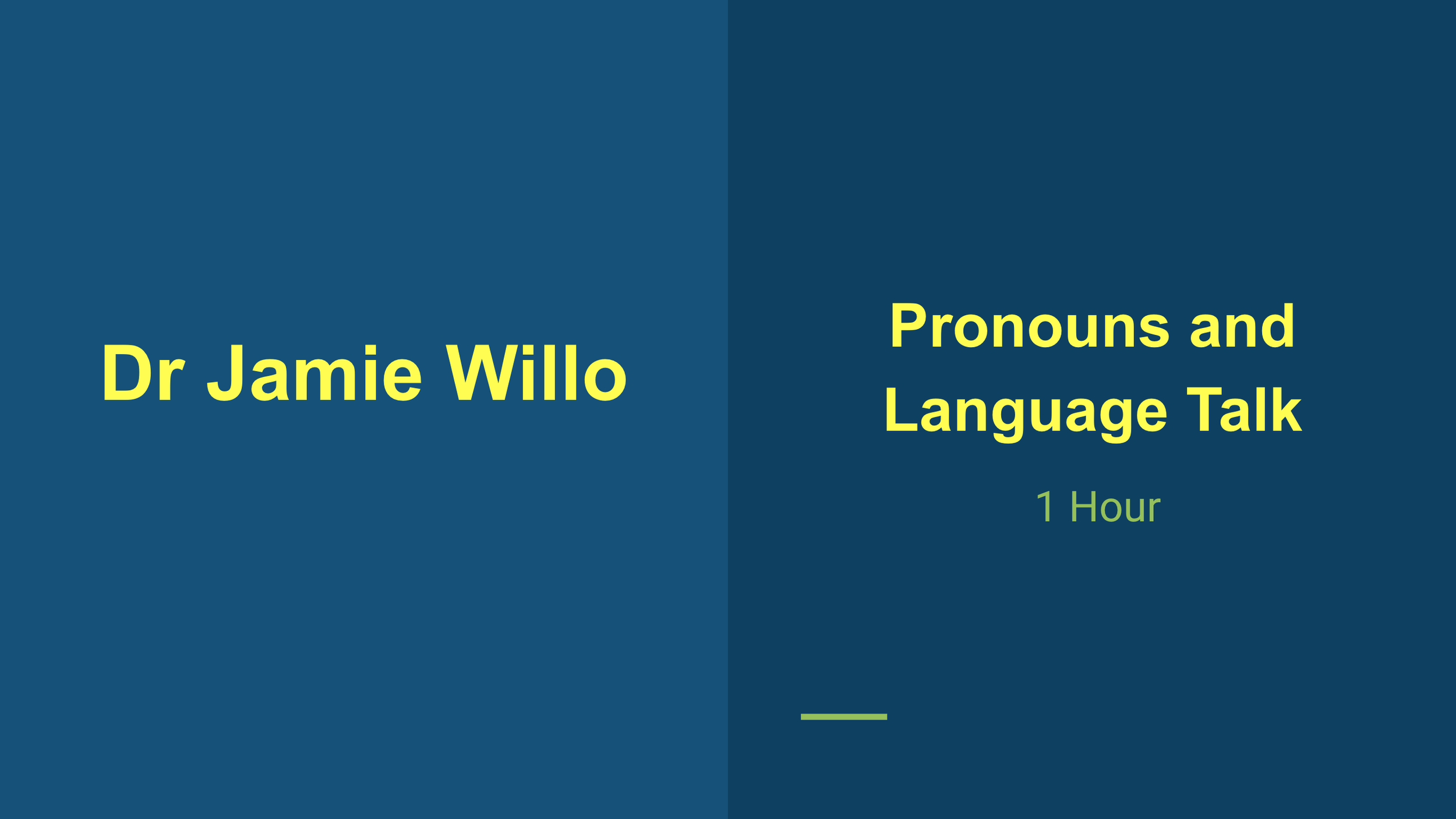 Dr Jamie Willo

Pronouns and Language Talk

1 Hour